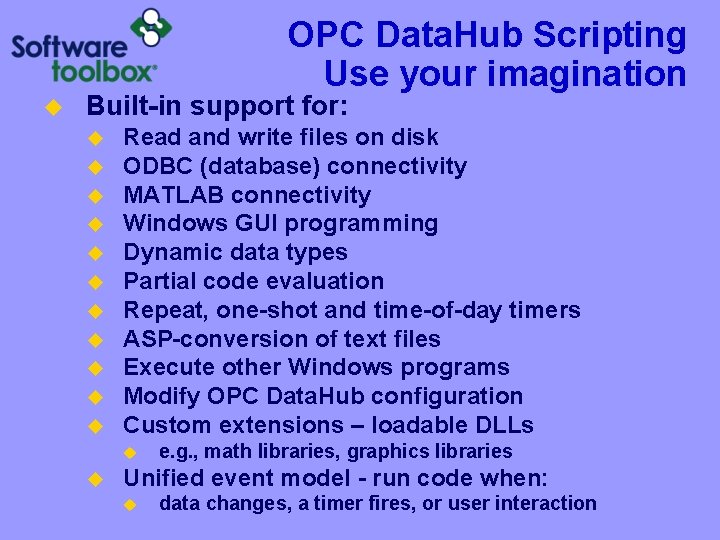 Software toolbox®

OPC DataHub Scripting
Use your imagination

Built-in support for:
Read and write files on disk
ODBC (database) connectivity
MATLAB connectivity
Windows GUI programming
Dynamic data types
Partial code evaluation
Repeat, one-shot and time-of-day timers
ASP-conversion of text files
Execute other Windows programs
Modify OPC DataHub configuration
Custom extensions – loadable DLLs
e.g., math libraries, graphics libraries
Unified event model - run code when:
data changes, a timer fires, or user interaction